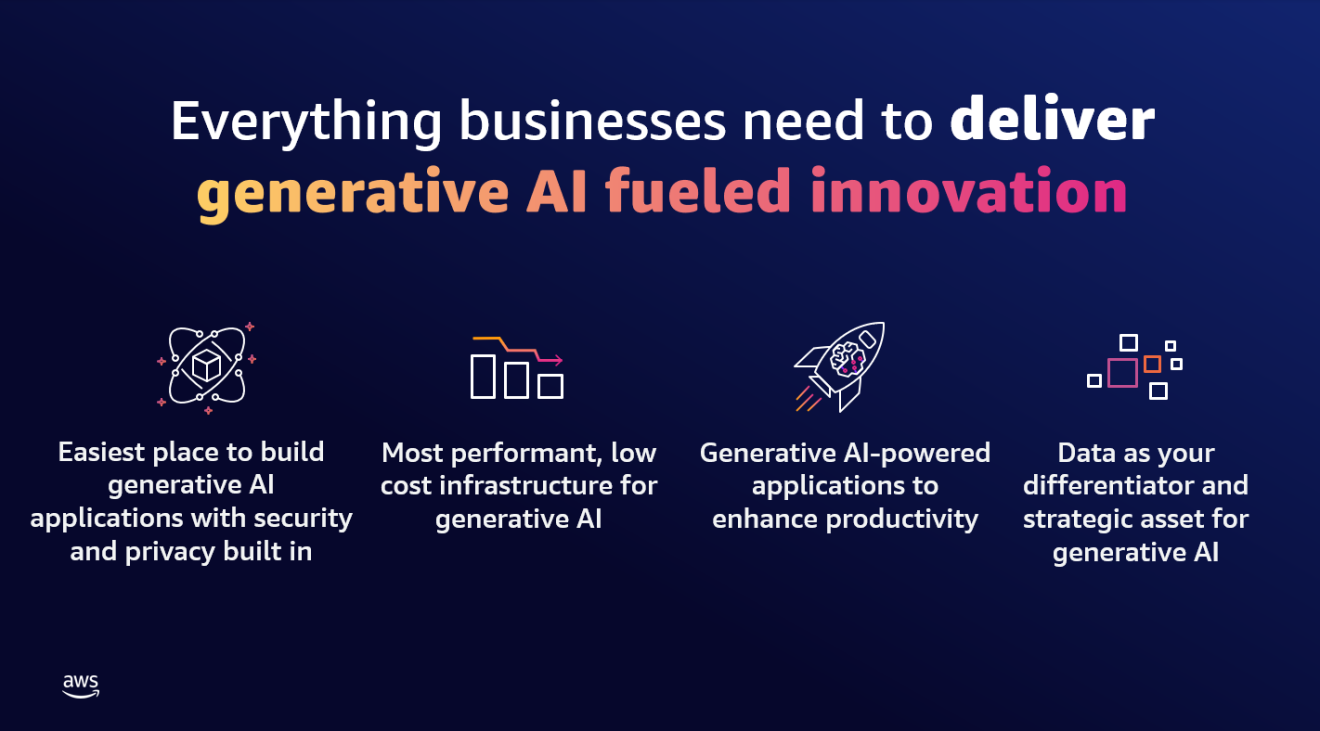 Everything businesses need to deliver generative AI fueled innovation

Easiest place to build generative AI applications with security and privacy built in

Most performant, low cost infrastructure for generative AI

Generative AI-powered applications to enhance productivity

Data as your differentiator and strategic asset for generative AI

aws